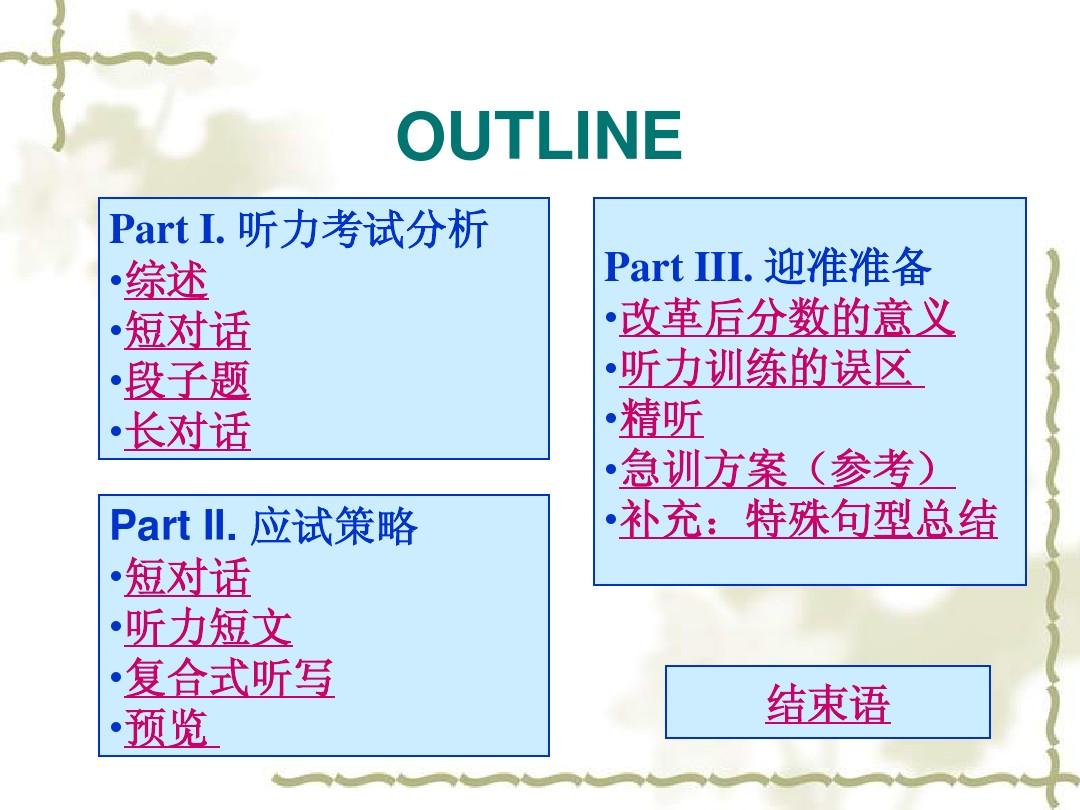 OUTLINE

Part I. 听力考试分析
•综述
•短对话
•段子题
•长对话

Part II. 应试策略
•短对话
•听力短文
•复合式听写
•预览

Part III. 迎准准备
•改革后分数的意义
•听力训练的误区
•精听
•急训方案（参考）
•补充：特殊句型总结

结束语